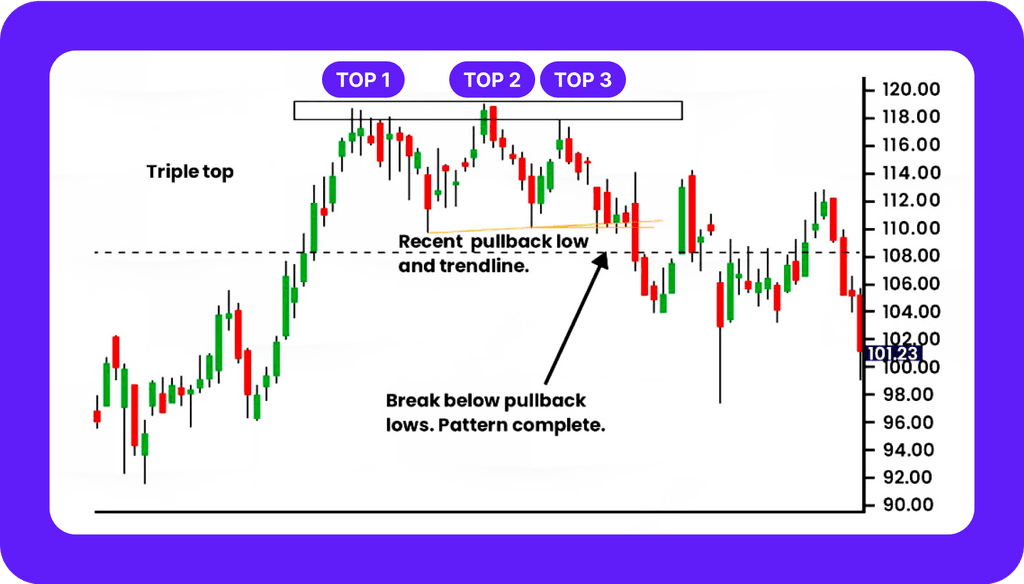 TOP 1
TOP 2
TOP 3

Triple top

Recent pullback low and trendline.

Break below pullback lows. Pattern complete.

120.00
118.00
116.00
114.00
112.00
110.00
108.00
106.00
104.00
102.00
101.23
100.00
98.00
96.00
94.00
92.00
90.00